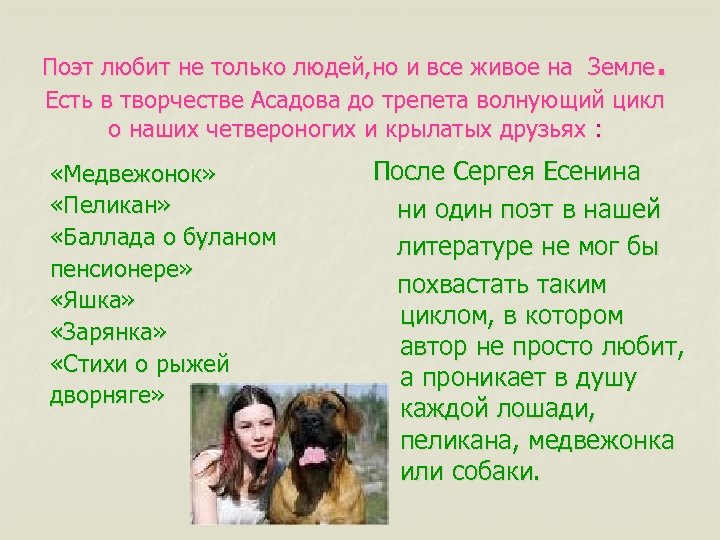 Поэт любит не только людей,но и все живое на Земле. Есть в творчестве Асадова до трепета волнующий цикл о наших четвероногих и крылатых друзьях :

«Медвежонок»
«Пеликан»
«Баллада о буланом пенсионере»
«Яшка»
«Зарянка»
«Стихи о рыжей дворняге»

После Сергея Есенина ни один поэт в нашей литературе не мог бы похвастать таким циклом, в котором автор не просто любит, а проникает в душу каждой лошади, пеликана, медвежонка или собаки.